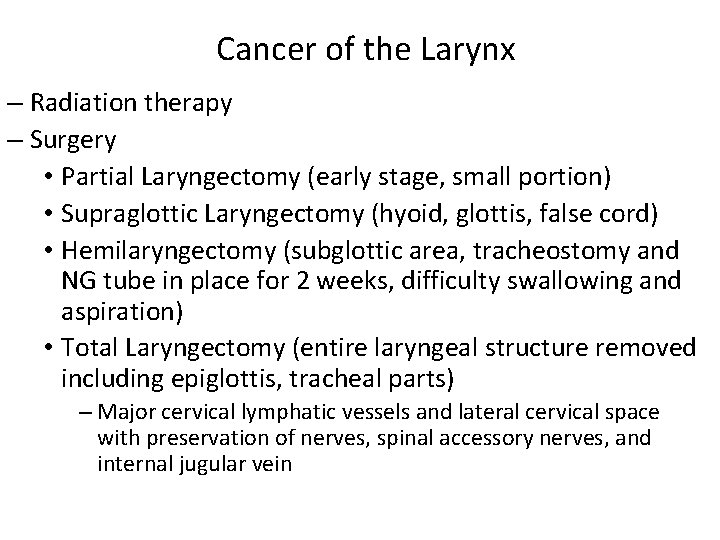 Cancer of the Larynx

– Radiation therapy
– Surgery
  • Partial Laryngectomy (early stage, small portion)
  • Supraglottic Laryngectomy (hyoid, glottis, false cord)
  • Hemilaryngectomy (subglottic area, tracheostomy and NG tube in place for 2 weeks, difficulty swallowing and aspiration)
  • Total Laryngectomy (entire laryngeal structure removed including epiglottis, tracheal parts)
    – Major cervical lymphatic vessels and lateral cervical space with preservation of nerves, spinal accessory nerves, and internal jugular vein